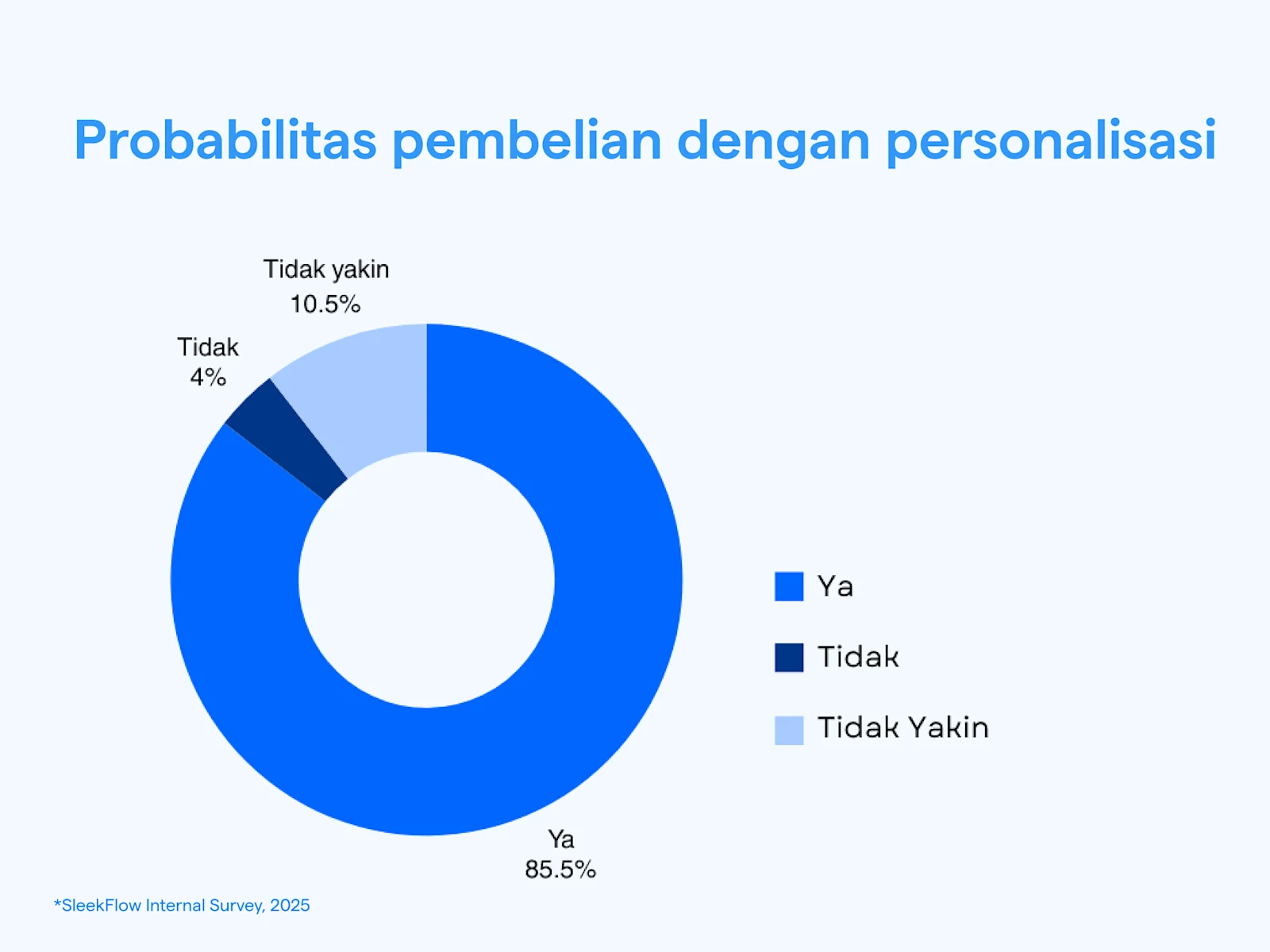 Probabilitas pembelian dengan personalisasi

Tidak yakin
10.5%

Tidak
4%

Ya
85.5%

Ya

Tidak

Tidak Yakin

*SleekFlow Internal Survey, 2025